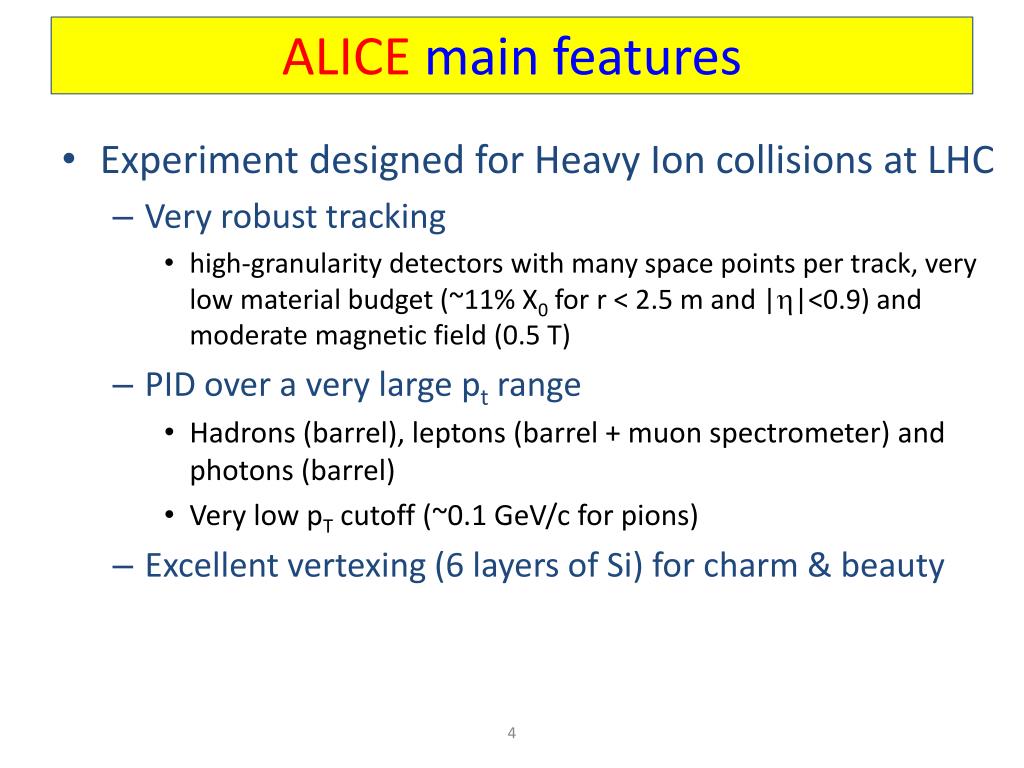 ALICE main features

• Experiment designed for Heavy Ion collisions at LHC
– Very robust tracking
• high-granularity detectors with many space points per track, very low material budget (~11% $X_0$ for r < 2.5 m and $|\eta|$<0.9) and moderate magnetic field (0.5 T)
– PID over a very large $p_t$ range
• Hadrons (barrel), leptons (barrel + muon spectrometer) and photons (barrel)
• Very low $p_T$ cutoff (~0.1 GeV/c for pions)
– Excellent vertexing (6 layers of Si) for charm & beauty

4